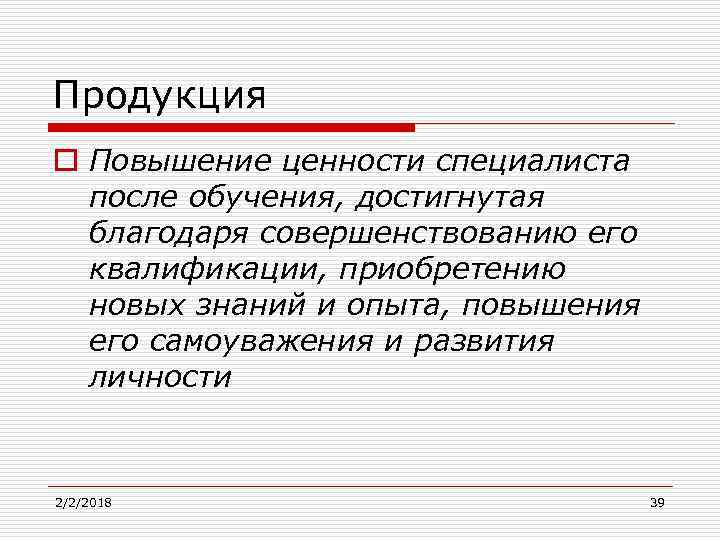 Продукция

Повышение ценности специалиста после обучения, достигнутая благодаря совершенствованию его квалификации, приобретению новых знаний и опыта, повышения его самоуважения и развития личности

2/2/2018

39